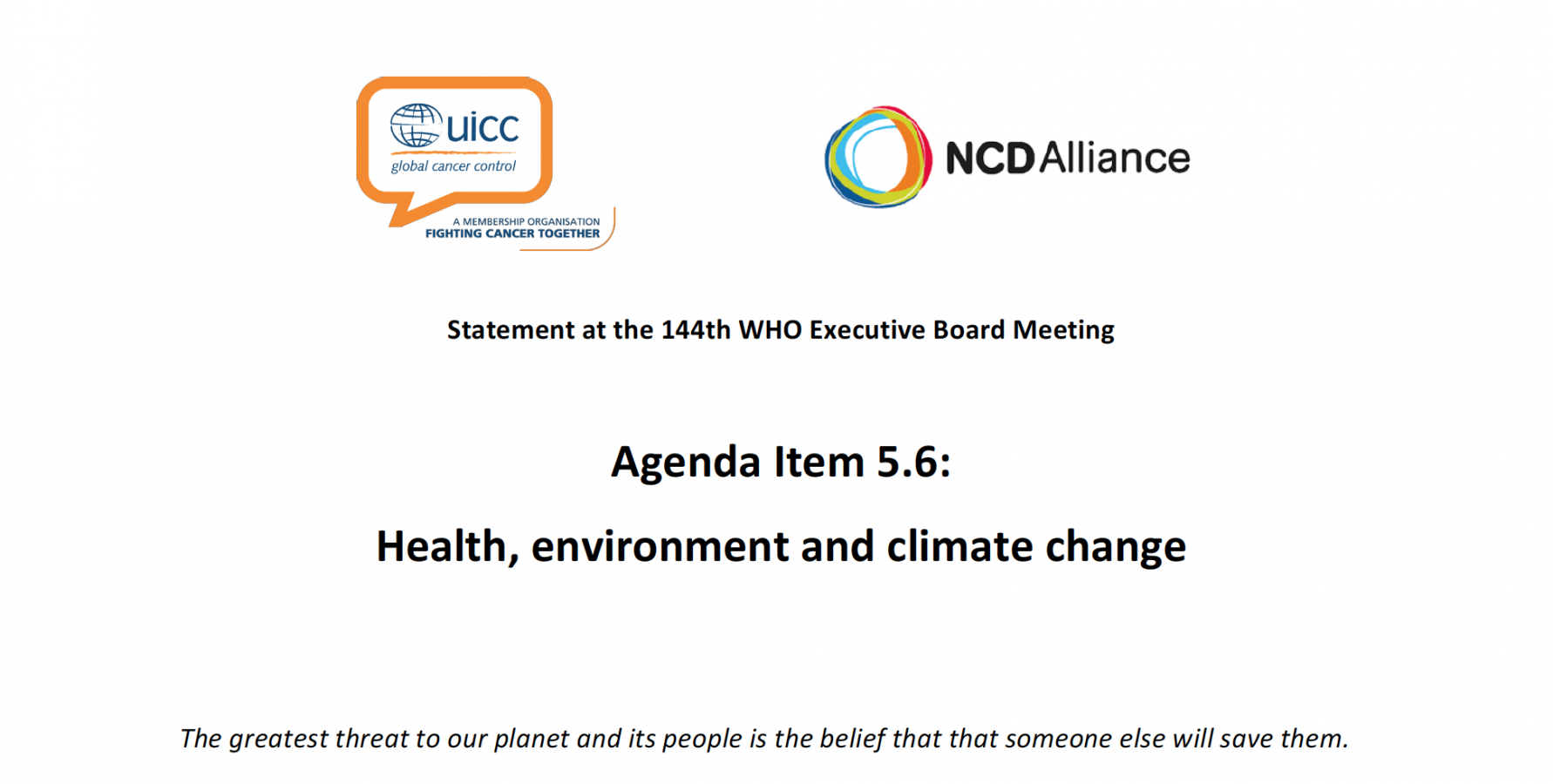 uicc
global cancer control
A MEMBERSHIP ORGANISATION
FIGHTING CANCER TOGETHER

NCDAlliance

Statement at the 144th WHO Executive Board Meeting

Agenda Item 5.6:

Health, environment and climate change

The greatest threat to our planet and its people is the belief that that someone else will save them.